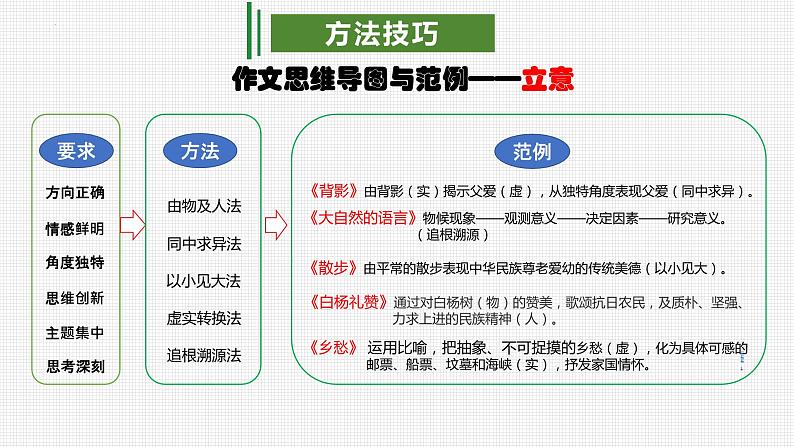 方法技巧

作文思维导图与范例——立意

要求

方向正确
情感鲜明
角度独特
思维创新
主题集中
思考深刻

方法

由物及人法
同中求异法
以小见大法
虚实转换法
追根溯源法

范例

《背影》由背影（实）揭示父爱（虚），从独特角度表现父爱（同中求异）。

《大自然的语言》物候现象——观测意义——决定因素——研究意义。（追根溯源）

《散步》由平常的散步表现中华民族尊老爱幼的传统美德（以小见大）。

《白杨礼赞》通过对白杨树（物）的赞美，歌颂抗日农民，及质朴、坚强、力求上进的民族精神（人）。

《乡愁》运用比喻，把抽象、不可捉摸的乡愁（虚），化为具体可感的邮票、船票、坟墓和海峡（实），抒发家国情怀。